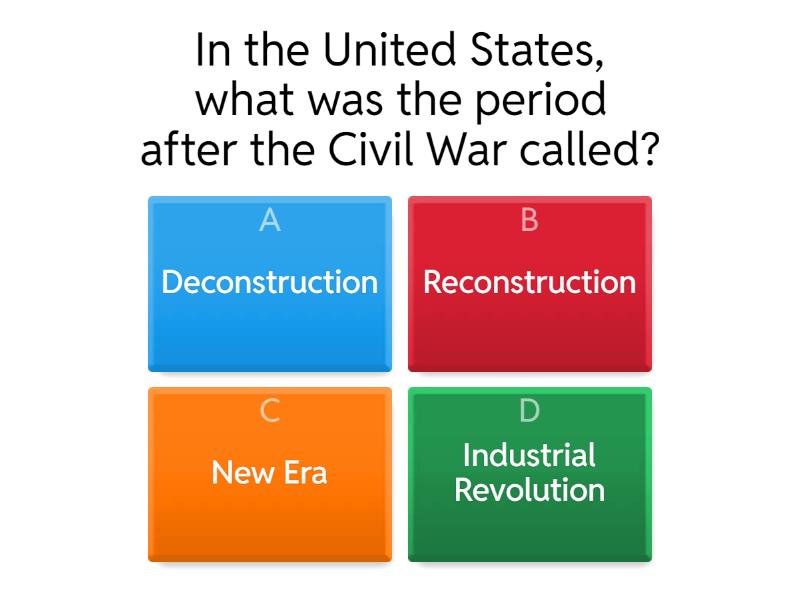 In the United States, what was the period after the Civil War called?

A
Deconstruction

B
Reconstruction

C
New Era

D
Industrial Revolution